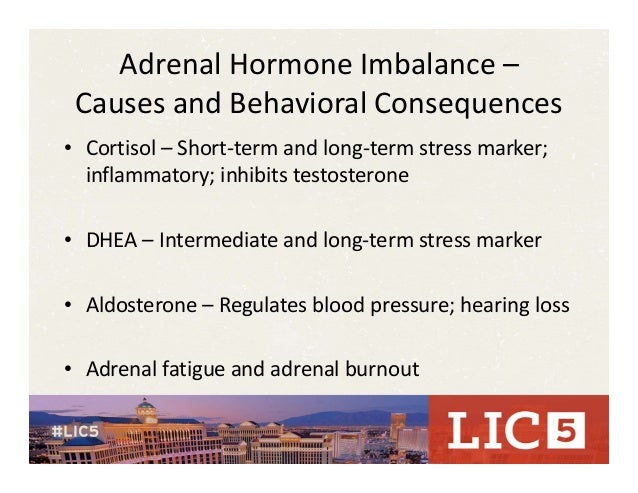 Adrenal Hormone Imbalance – Causes and Behavioral Consequences

• Cortisol – Short-term and long-term stress marker; inflammatory; inhibits testosterone

• DHEA – Intermediate and long-term stress marker

• Aldosterone – Regulates blood pressure; hearing loss

• Adrenal fatigue and adrenal burnout

#LIC5

LIC5